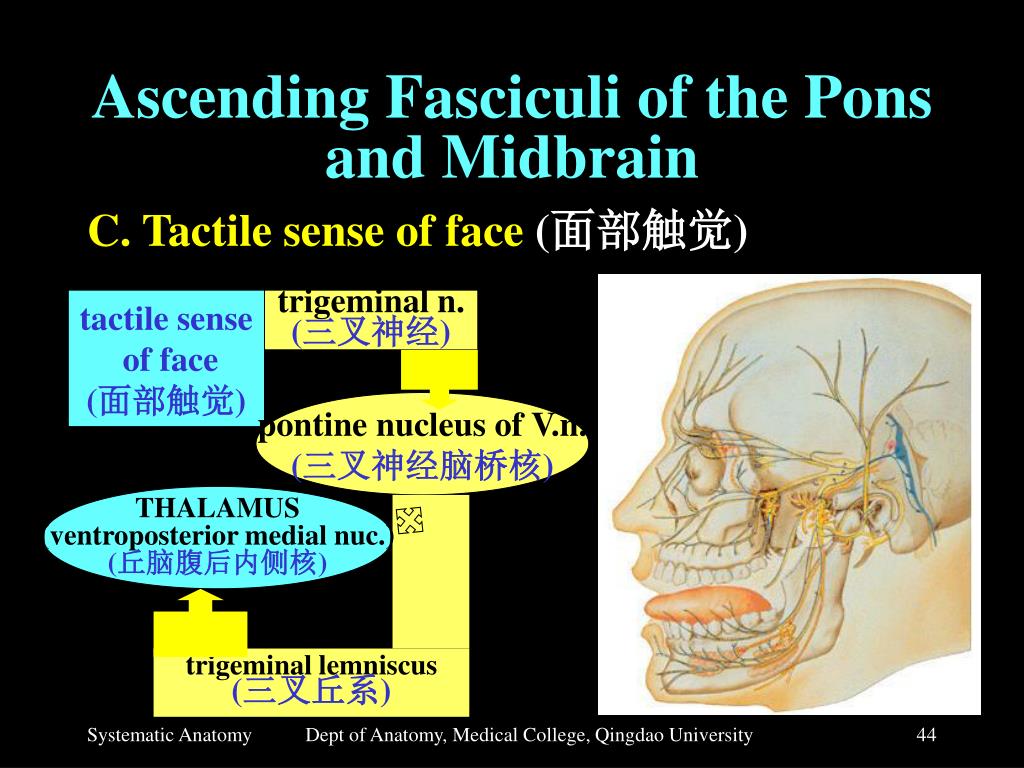 Ascending Fasciculi of the Pons and Midbrain

C. Tactile sense of face (面部触觉)

tactile sense of face (面部触觉)

trigeminal n. (三叉神经)

pontine nucleus of V.n. (三叉神经脑桥核)

THALAMUS ventroposterior medial nuc. (丘脑腹后内侧核)

trigeminal lemniscus (三叉丘系)

Systematic Anatomy Dept of Anatomy, Medical College, Qingdao University 44